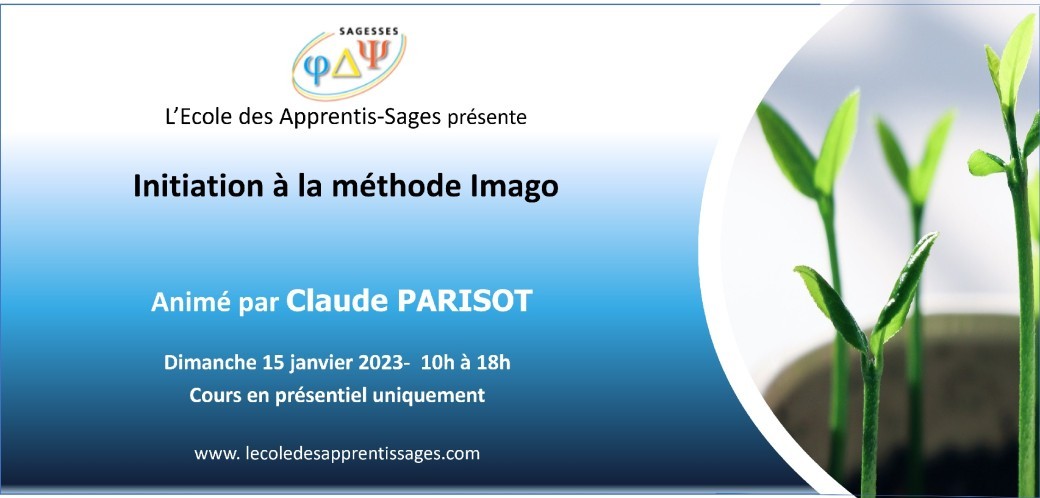 SAGESSES
φΔΨ

L'Ecole des Apprentis-Sages présente

Initiation à la méthode Imago

Animé par Claude PARISOT

Dimanche 15 janvier 2023- 10h à 18h
Cours en présentiel uniquement

www. lecoledesapprentissages.com